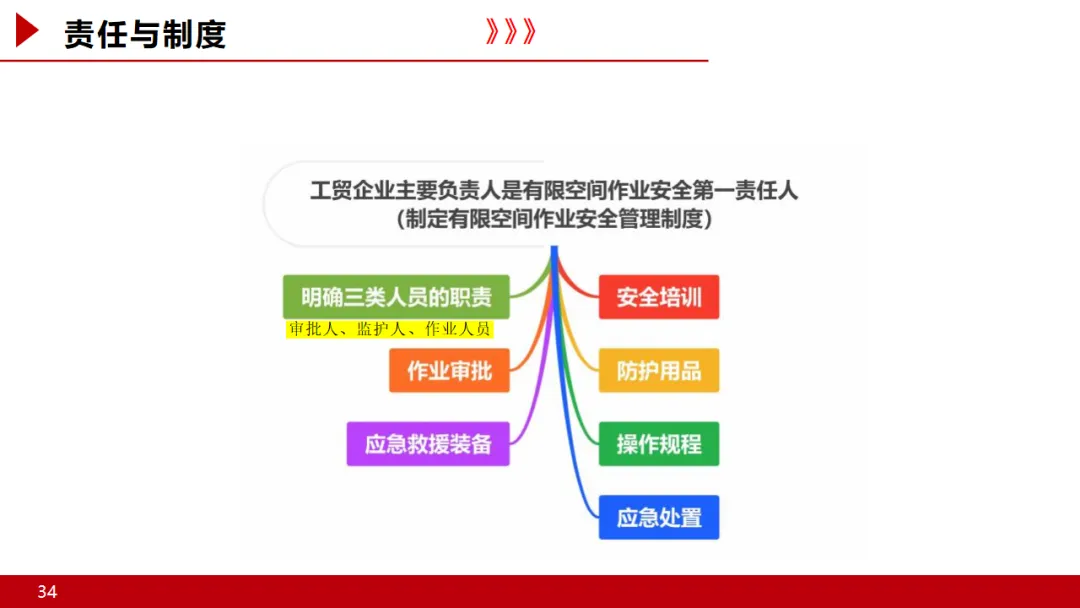 责任与制度

》》》

工贸企业主要负责人是有限空间作业安全第一责任人
（制定有限空间作业安全管理制度）

明确三类人员的职责

审批人、监护人、作业人员

作业审批

应急救援装备

安全培训

防护用品

操作规程

应急处置

34